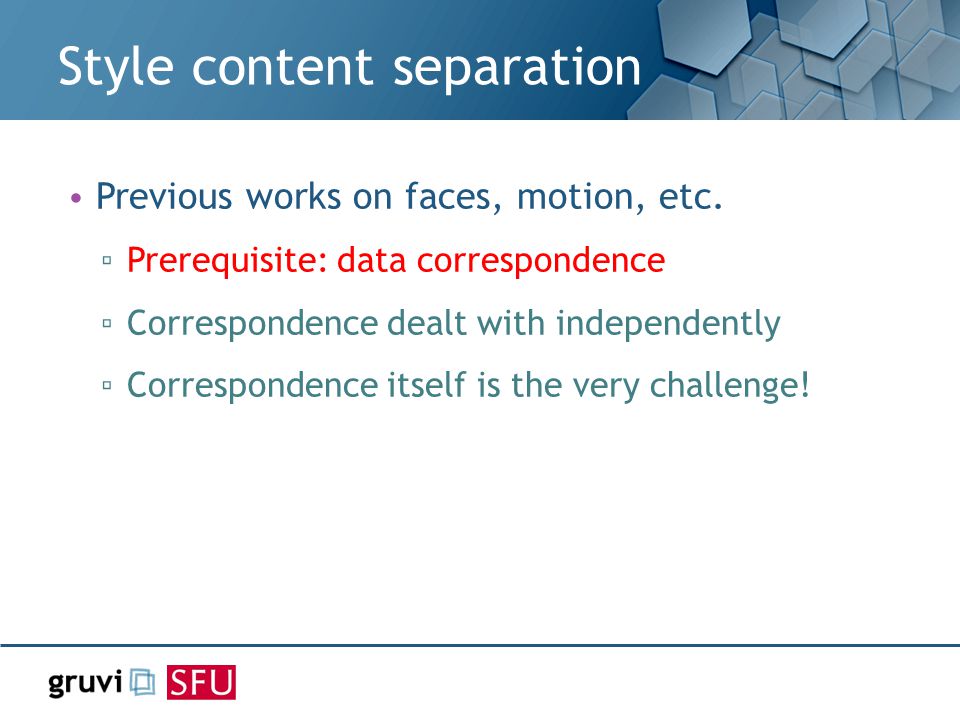 Style content separation

• Previous works on faces, motion, etc.
 ▫ Prerequisite: data correspondence
 ▫ Correspondence dealt with independently
 ▫ Correspondence itself is the very challenge!

gruvi SFU